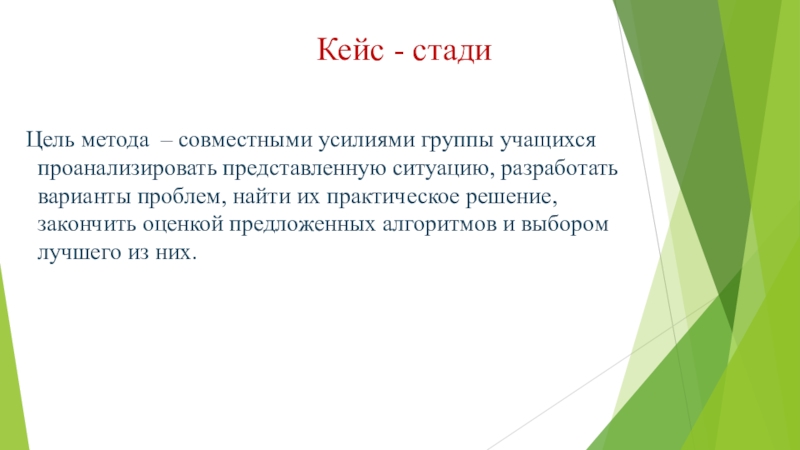 Кейс - стади

Цель метода – совместными усилиями группы учащихся проанализировать представленную ситуацию, разработать варианты проблем, найти их практическое решение, закончить оценкой предложенных алгоритмов и выбором лучшего из них.